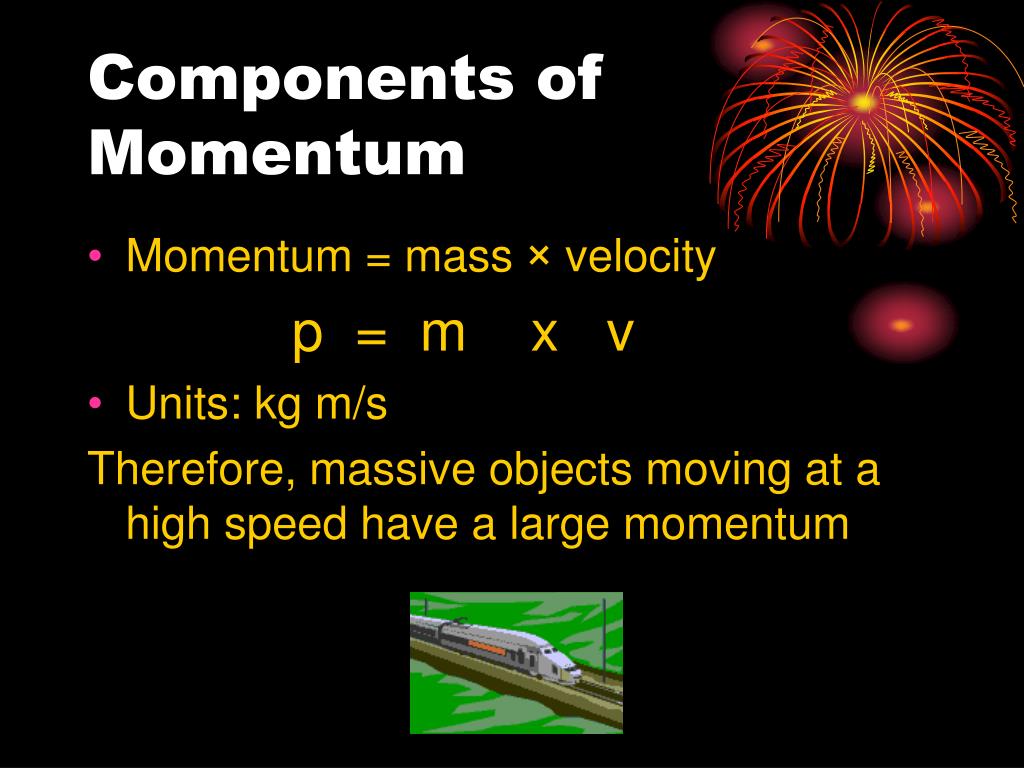 Components of Momentum

• Momentum = mass × velocity

p = m x v

• Units: kg m/s

Therefore, massive objects moving at a high speed have a large momentum